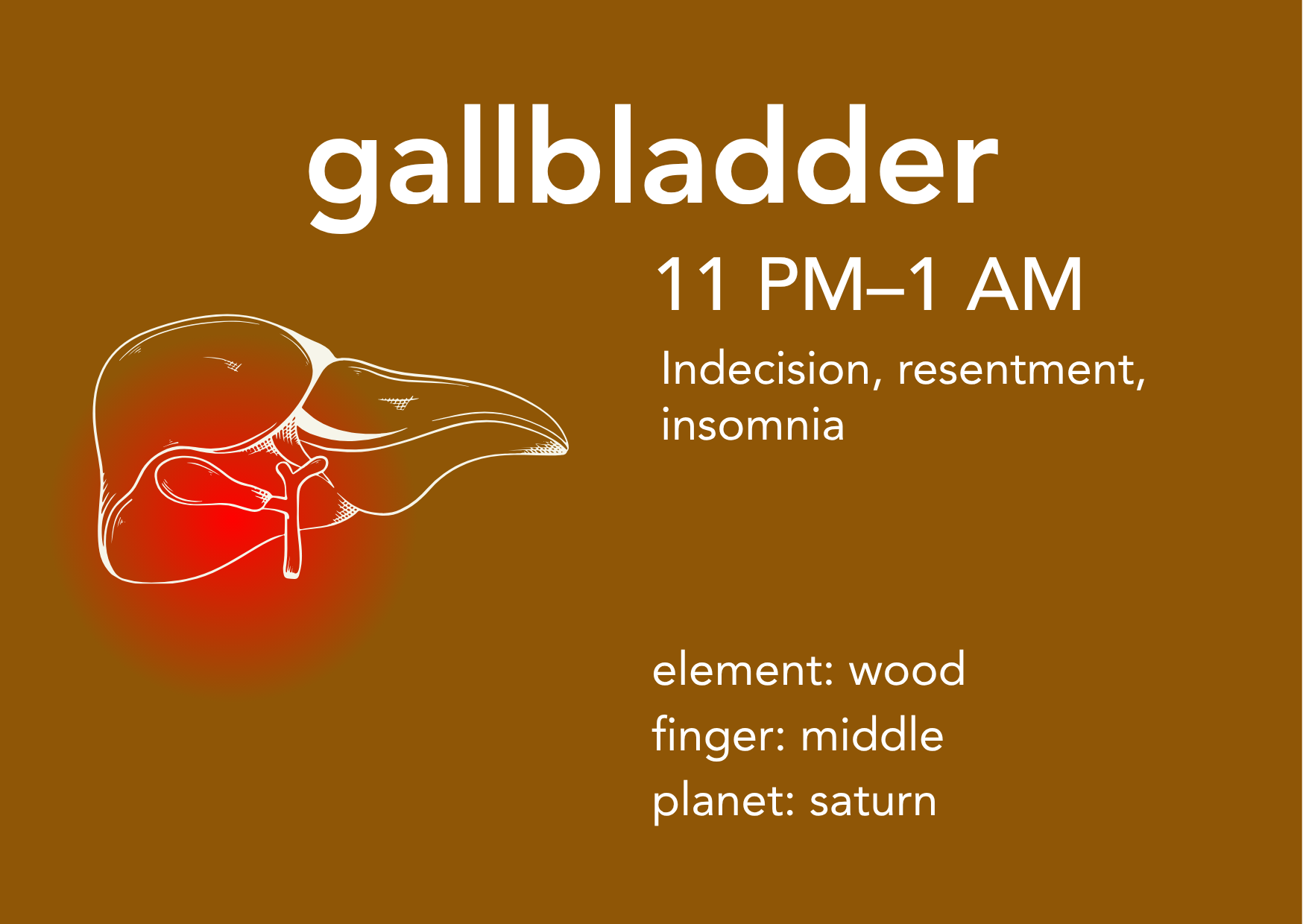 gallbladder

11 PM–1 AM

Indecision, resentment, insomnia

element: wood
finger: middle
planet: saturn